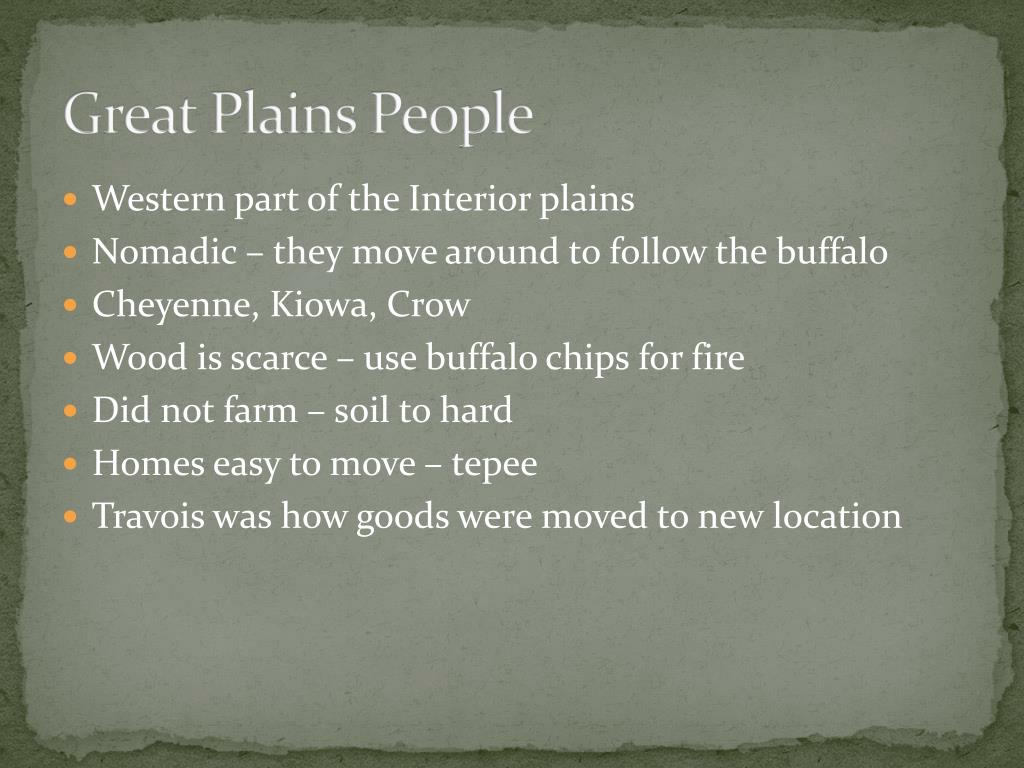 Great Plains People

- Western part of the Interior plains
- Nomadic – they move around to follow the buffalo
- Cheyenne, Kiowa, Crow
- Wood is scarce – use buffalo chips for fire
- Did not farm – soil to hard
- Homes easy to move – tepee
- Travois was how goods were moved to new location